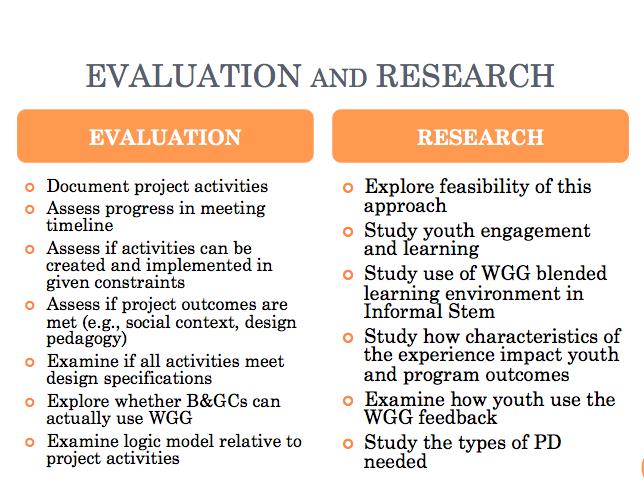 EVALUATION AND RESEARCH

EVALUATION

- Document project activities
- Assess progress in meeting timeline
- Assess if activities can be created and implemented in given constraints
- Assess if project outcomes are met (e.g., social context, design pedagogy)
- Examine if all activities meet design specifications
- Explore whether B&GCs can actually use WGG
- Examine logic model relative to project activities

RESEARCH

- Explore feasibility of this approach
- Study youth engagement and learning
- Study use of WGG blended learning environment in Informal Stem
- Study how characteristics of the experience impact youth and program outcomes
- Examine how youth use the WGG feedback
- Study the types of PD needed